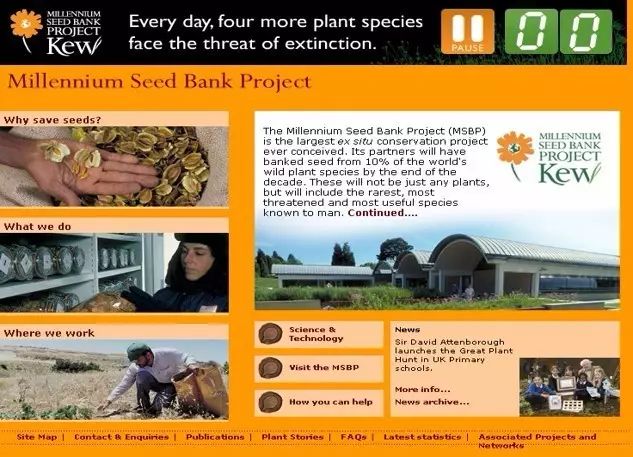 MILLENNIUM SEED BANK PROJECT Kew

Every day, four more plant species face the threat of extinction.

PAUSE

00

Millennium Seed Bank Project

Why save seeds?

What we do

Where we work

The Millennium Seed Bank Project (MSBP) is the largest ex situ conservation project ever conceived. Its partners will have banked seed from 10% of the world's wild plant species by the end of the decade. These will not be just any plants, but will include the rarest, most threatened and most useful species known to man. Continued....

MILLENNIUM SEED BANK PROJECT Kew

Science & Technology

Visit the MSBP

How you can help

News

Sir David Attenborough launches the Great Plant Hunt in UK Primary schools.

More info...

News archive...

Site Map | Contact & Enquiries | Publications | Plant Stories | FAQs | Latest statistics | Associated Projects and Networks